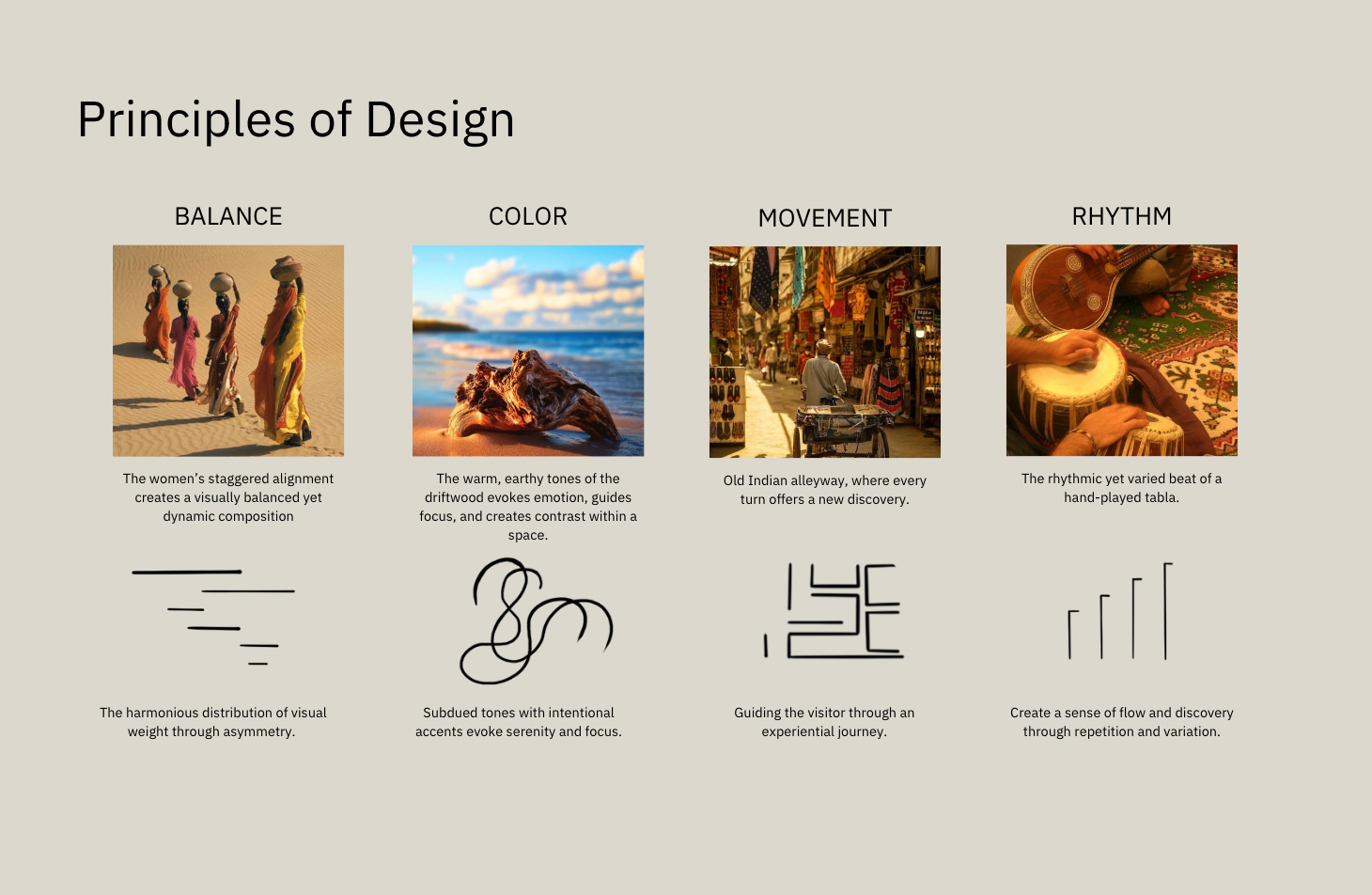 Principles of Design

BALANCE

The women's staggered alignment creates a visually balanced yet dynamic composition

The harmonious distribution of visual weight through asymmetry.

COLOR

The warm, earthy tones of the driftwood evokes emotion, guides focus, and creates contrast within a space.

Subdued tones with intentional accents evoke serenity and focus.

MOVEMENT

Old Indian alleyway, where every turn offers a new discovery.

Guiding the visitor through an experiential journey.

RHYTHM

The rhythmic yet varied beat of a hand-played tabla.

Create a sense of flow and discovery through repetition and variation.